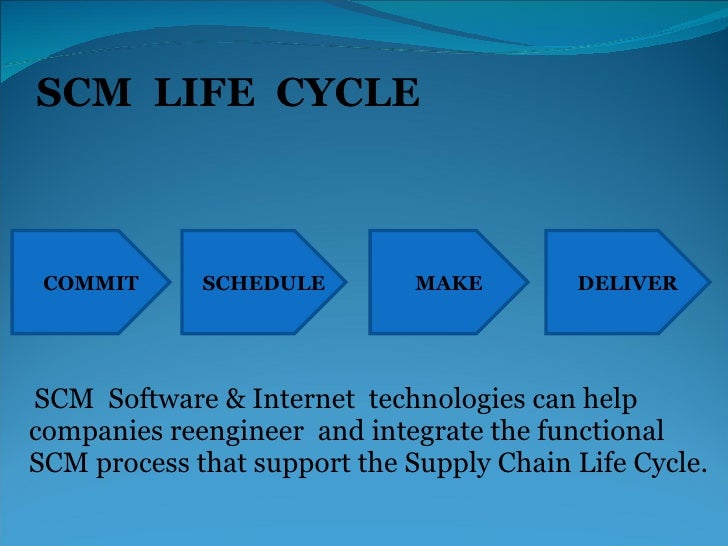 SCM LIFE CYCLE

COMMIT

SCHEDULE

MAKE

DELIVER

SCM Software & Internet technologies can help companies reengineer and integrate the functional SCM process that support the Supply Chain Life Cycle.